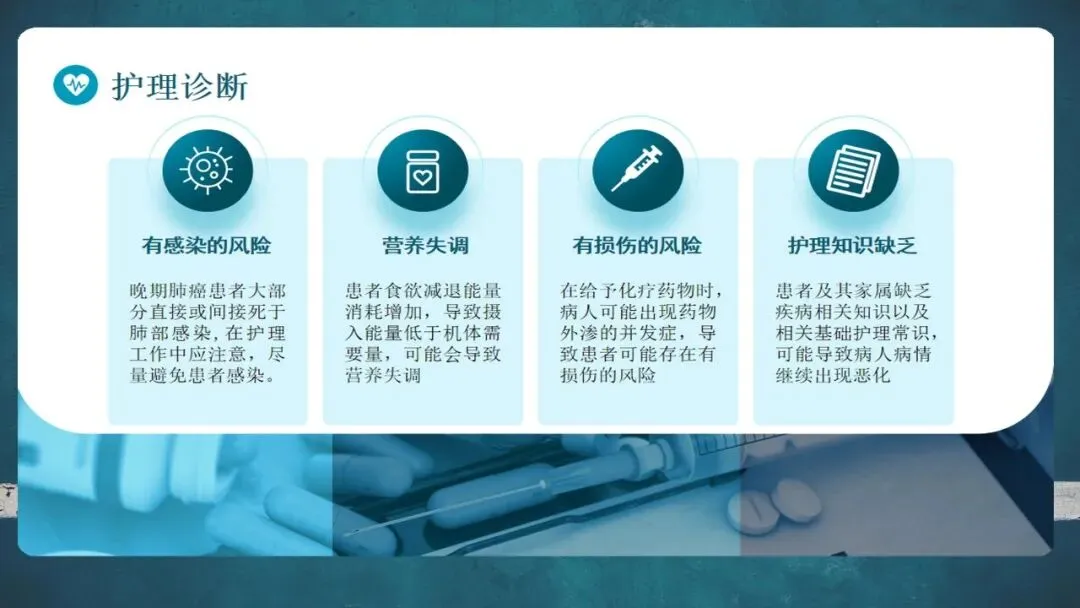 护理诊断

有感染的风险

晚期肺癌患者大部分直接或间接死于肺部感染，在护理工作中应注意，尽量避免患者感染。

营养失调

患者食欲减退能量消耗增加，导致摄入能量低于机体需要量，可能会导致营养失调

有损伤的风险

在给予化疗药物时，病人可能出现药物外渗的并发症，导致患者可能存在有损伤的风险

护理知识缺乏

患者及其家属缺乏疾病相关知识以及相关基础护理常识，可能导致病人病情继续出现恶化